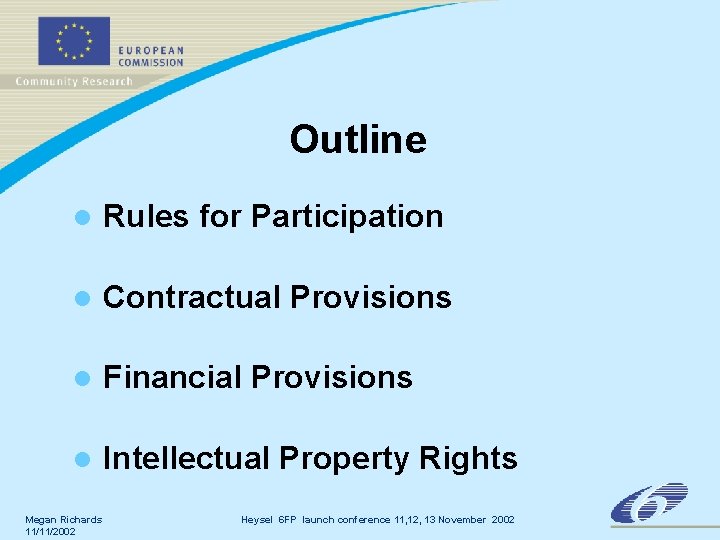 EUROPEAN
COMMISSION
Community Research

Outline

• Rules for Participation

• Contractual Provisions

• Financial Provisions

• Intellectual Property Rights

Megan Richards
11/11/2002

Heysel 6FP launch conference 11,12, 13 November 2002